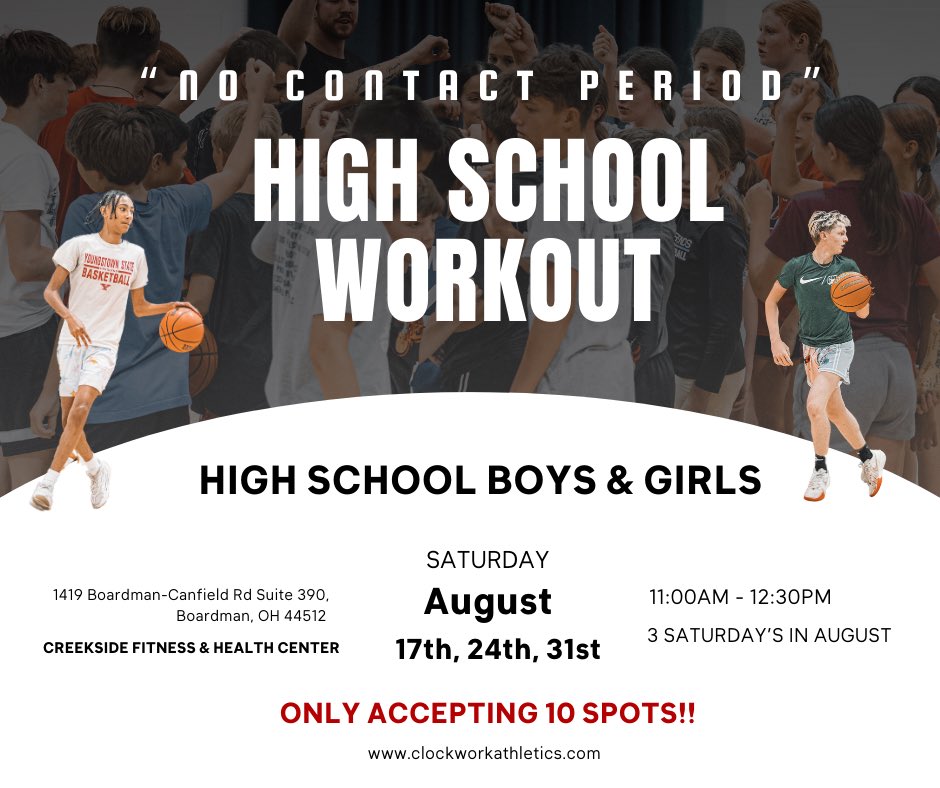 "NO CONTACT PERIOD"
HIGH SCHOOL WORKOUT

YOUNGSTOWN STATE BASKETBALL

HIGH SCHOOL BOYS & GIRLS

1419 Boardman-Canfield Rd Suite 390, Boardman, OH 44512

CREEKSIDE FITNESS & HEALTH CENTER

SATURDAY
August
17th, 24th, 31st

11:00AM - 12:30PM
3 SATURDAY'S IN AUGUST

ONLY ACCEPTING 10 SPOTS!!

www.clockworkathletics.com